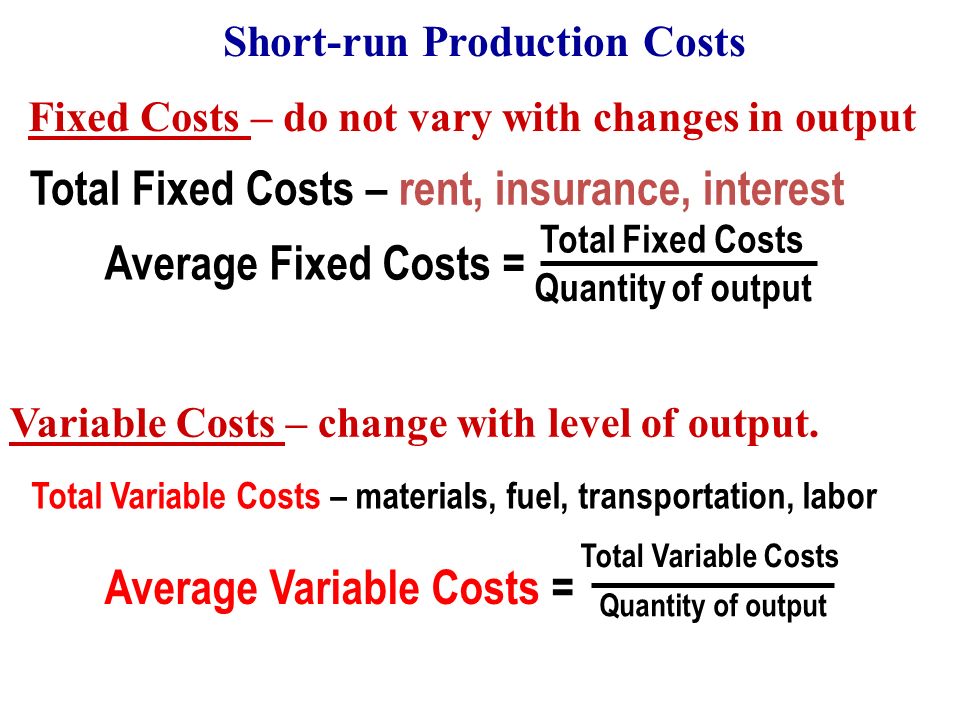 Short-run Production Costs

Fixed Costs – do not vary with changes in output

Total Fixed Costs – rent, insurance, interest

Average Fixed Costs = $\frac{\text{Total Fixed Costs}}{\text{Quantity of output}}$

Variable Costs – change with level of output.

Total Variable Costs – materials, fuel, transportation, labor

Average Variable Costs = $\frac{\text{Total Variable Costs}}{\text{Quantity of output}}$